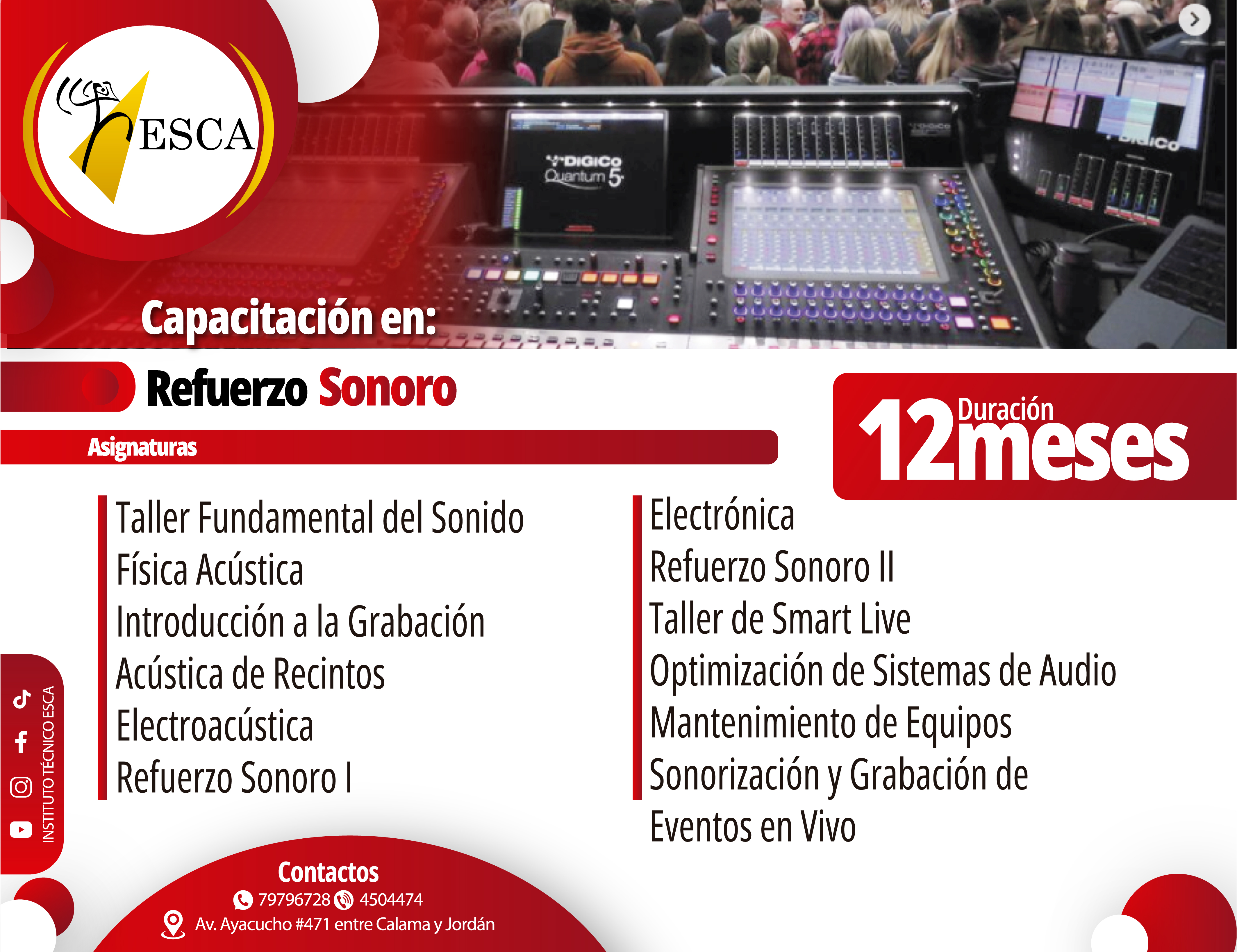 ESCA

DiGiCo Quantum 5

DiGiCo

Capacitación en:

Refuerzo Sonoro

Duración 12 meses

Asignaturas

Taller Fundamental del Sonido
Física Acústica
Introducción a la Grabación
Acústica de Recintos
Electroacústica
Refuerzo Sonoro I

Electrónica
Refuerzo Sonoro II
Taller de Smart Live
Optimización de Sistemas de Audio
Mantenimiento de Equipos
Sonorización y Grabación de Eventos en Vivo

INSTITUTO TÉCNICO ESCA

Contactos
79796728 4504474
Av. Ayacucho #471 entre Calama y Jordán